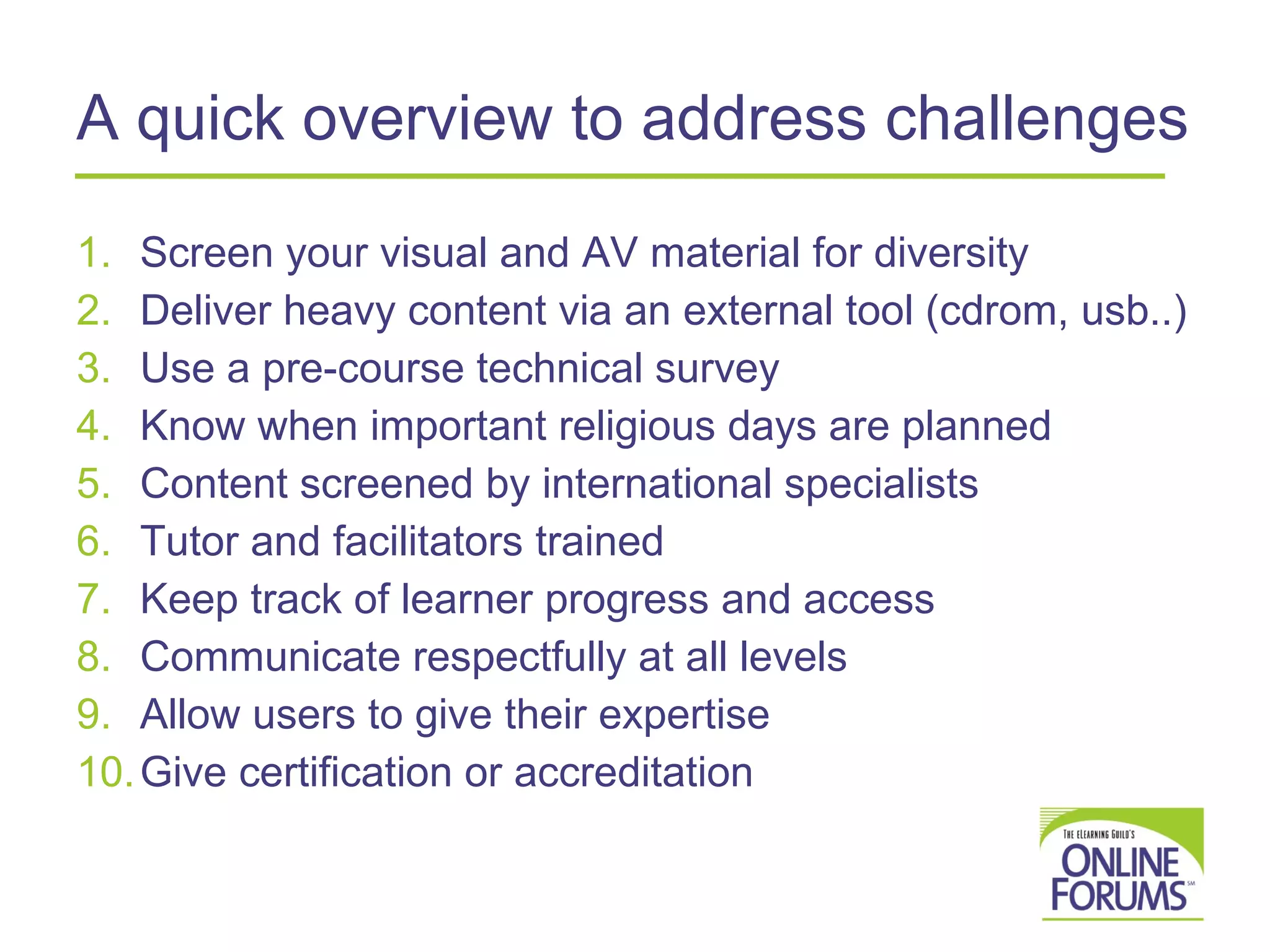 A quick overview to address challenges

1. Screen your visual and AV material for diversity
2. Deliver heavy content via an external tool (cdrom, usb..)
3. Use a pre-course technical survey
4. Know when important religious days are planned
5. Content screened by international specialists
6. Tutor and facilitators trained
7. Keep track of learner progress and access
8. Communicate respectfully at all levels
9. Allow users to give their expertise
10. Give certification or accreditation

THE ELEARNING GUILD'S
ONLINE FORUMS SM